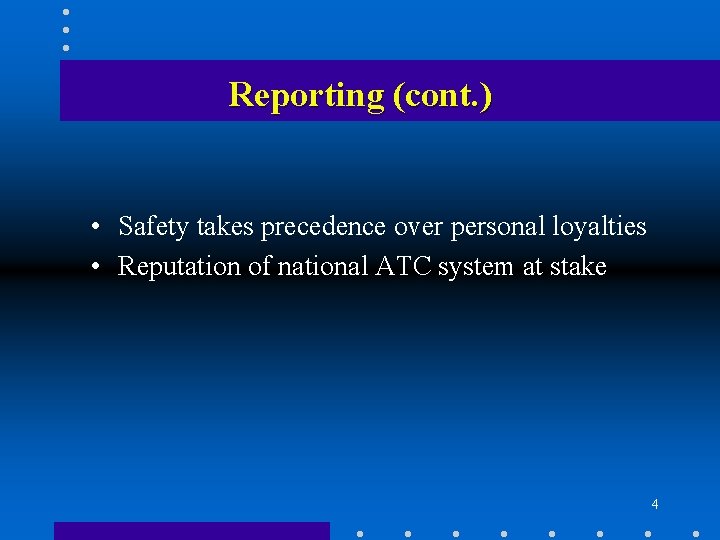 Reporting (cont.)

• Safety takes precedence over personal loyalties
• Reputation of national ATC system at stake

4